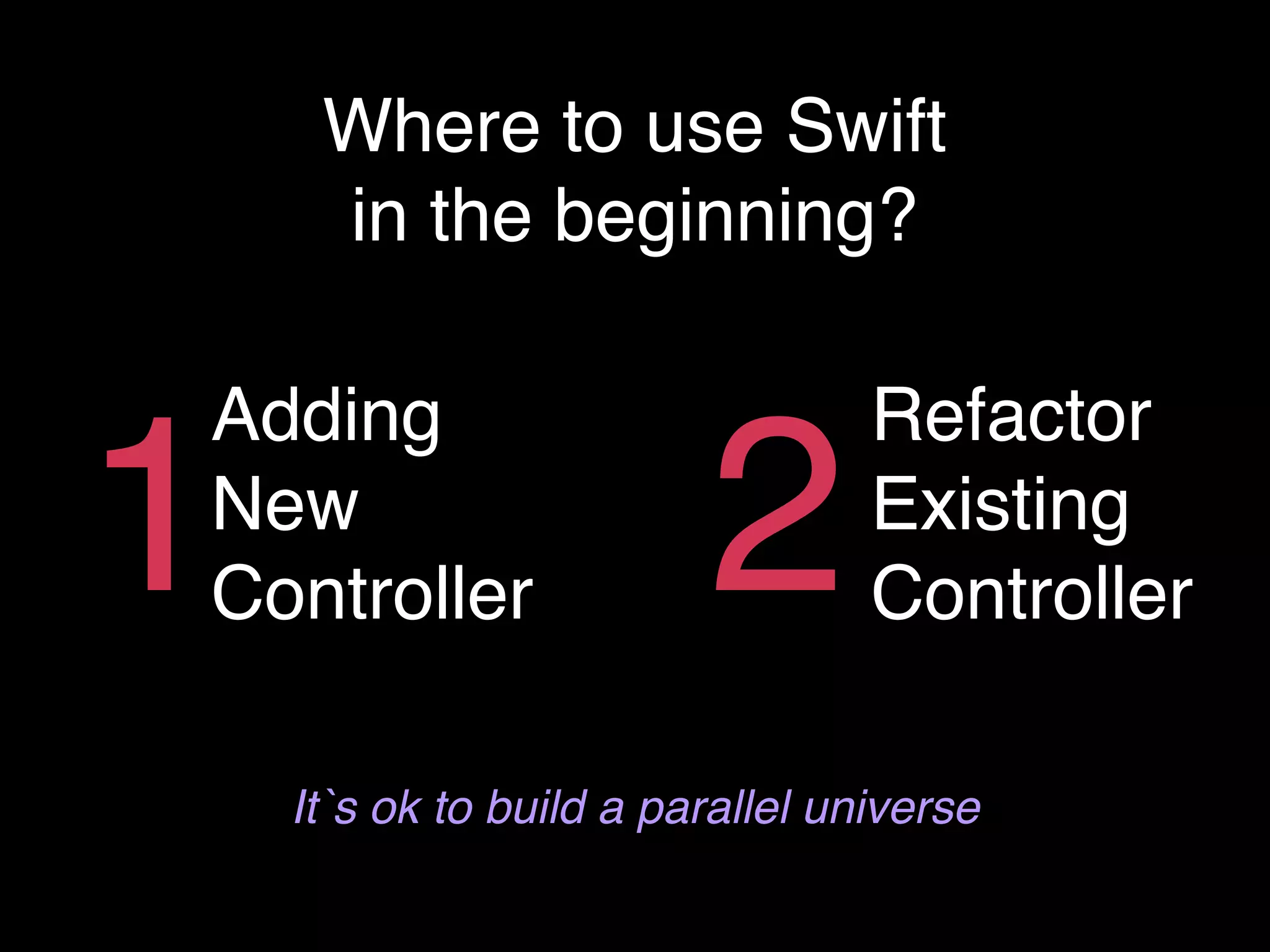 Where to use Swift in the beginning?

1 Adding New Controller

2 Refactor Existing Controller

It`s ok to build a parallel universe